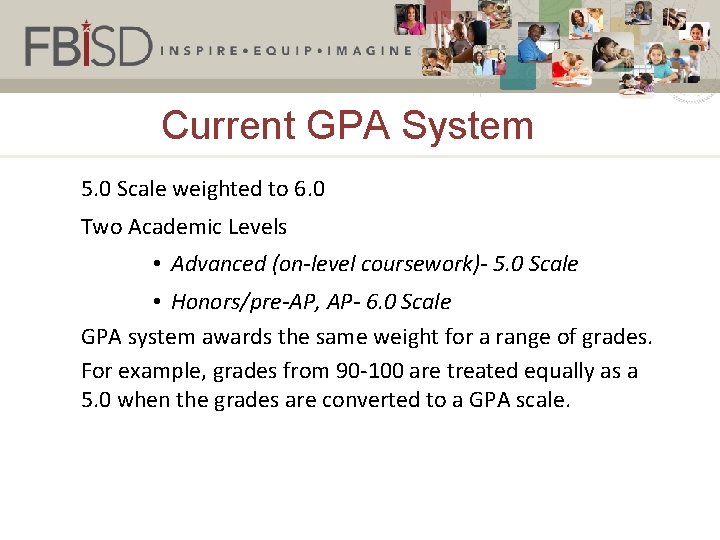 FBISD INSPIRE • EQUIP • IMAGINE

Current GPA System

5.0 Scale weighted to 6.0

Two Academic Levels

• Advanced (on-level coursework)- 5.0 Scale

• Honors/pre-AP, AP- 6.0 Scale

GPA system awards the same weight for a range of grades.

For example, grades from 90-100 are treated equally as a 5.0 when the grades are converted to a GPA scale.